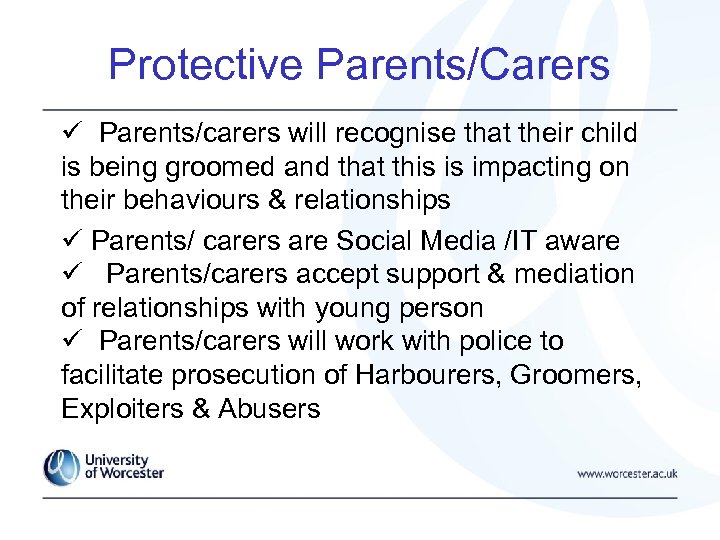 Protective Parents/Carers

✓ Parents/carers will recognise that their child is being groomed and that this is impacting on their behaviours & relationships

✓ Parents/ carers are Social Media /IT aware
✓ Parents/carers accept support & mediation of relationships with young person
✓ Parents/carers will work with police to facilitate prosecution of Harbourers, Groomers, Exploiters & Abusers

University of Worcester

www.worcester.ac.uk